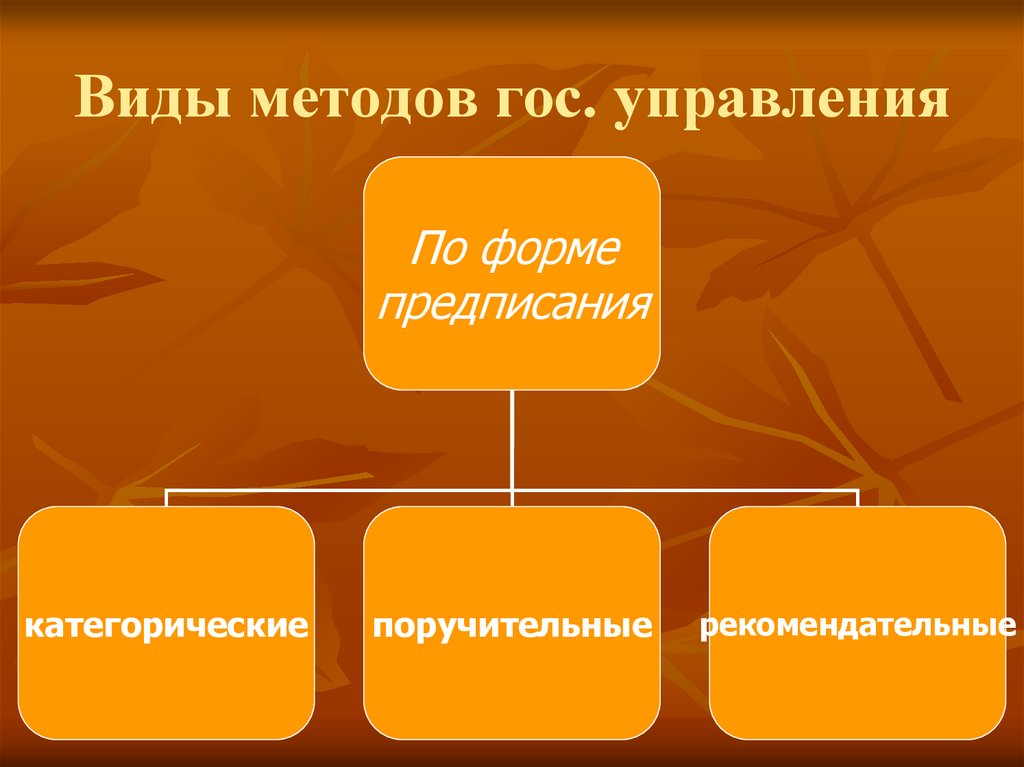 Виды методов гос. управления

По форме предписания

категорические

поручительные

рекомендательные